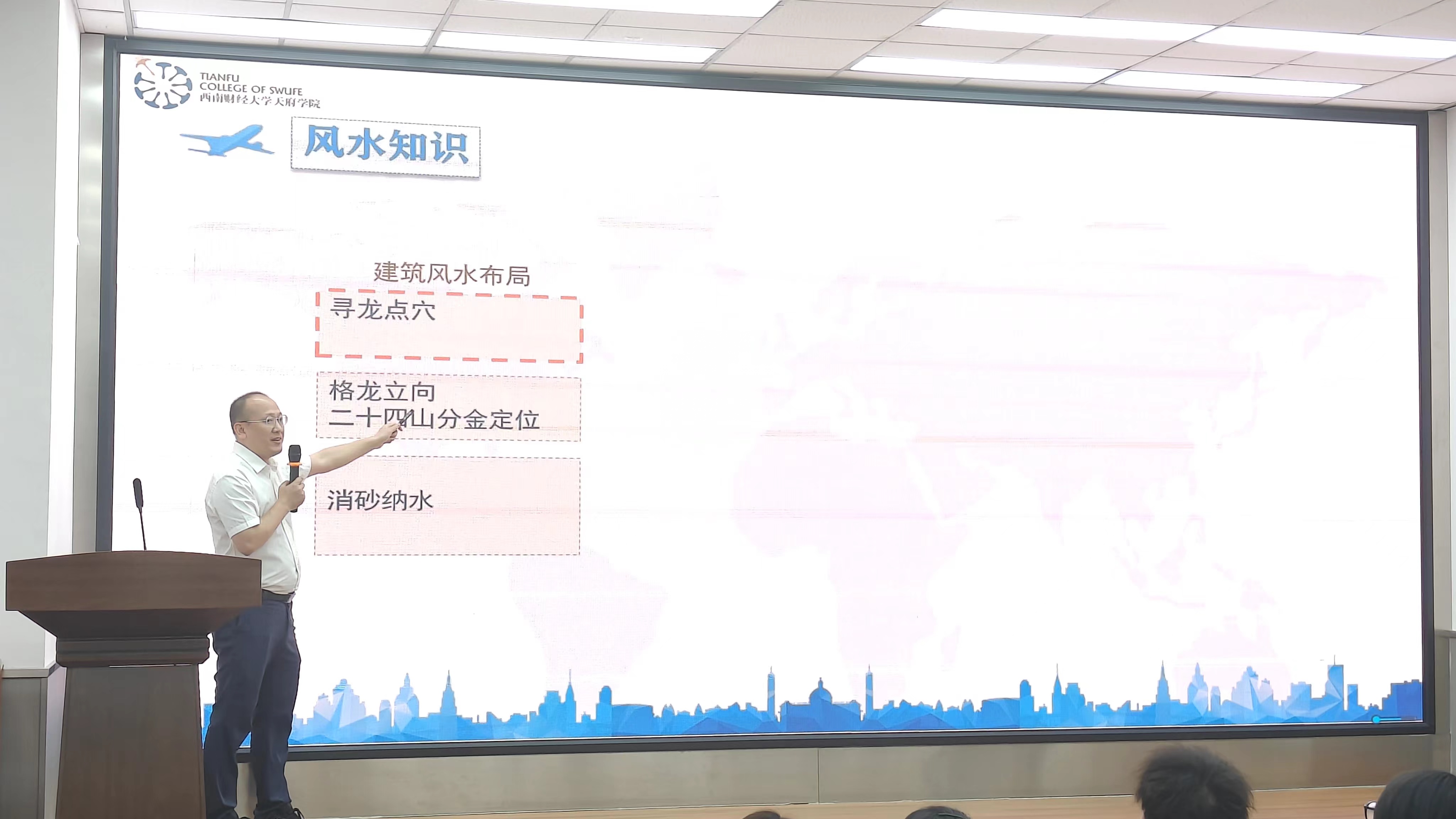 TIANFU
COLLEGE OF SWUFE
西南财经大学天府学院

风水知识

建筑风水布局

寻龙点穴

格龙立向
二十四山分金定位

消砂纳水